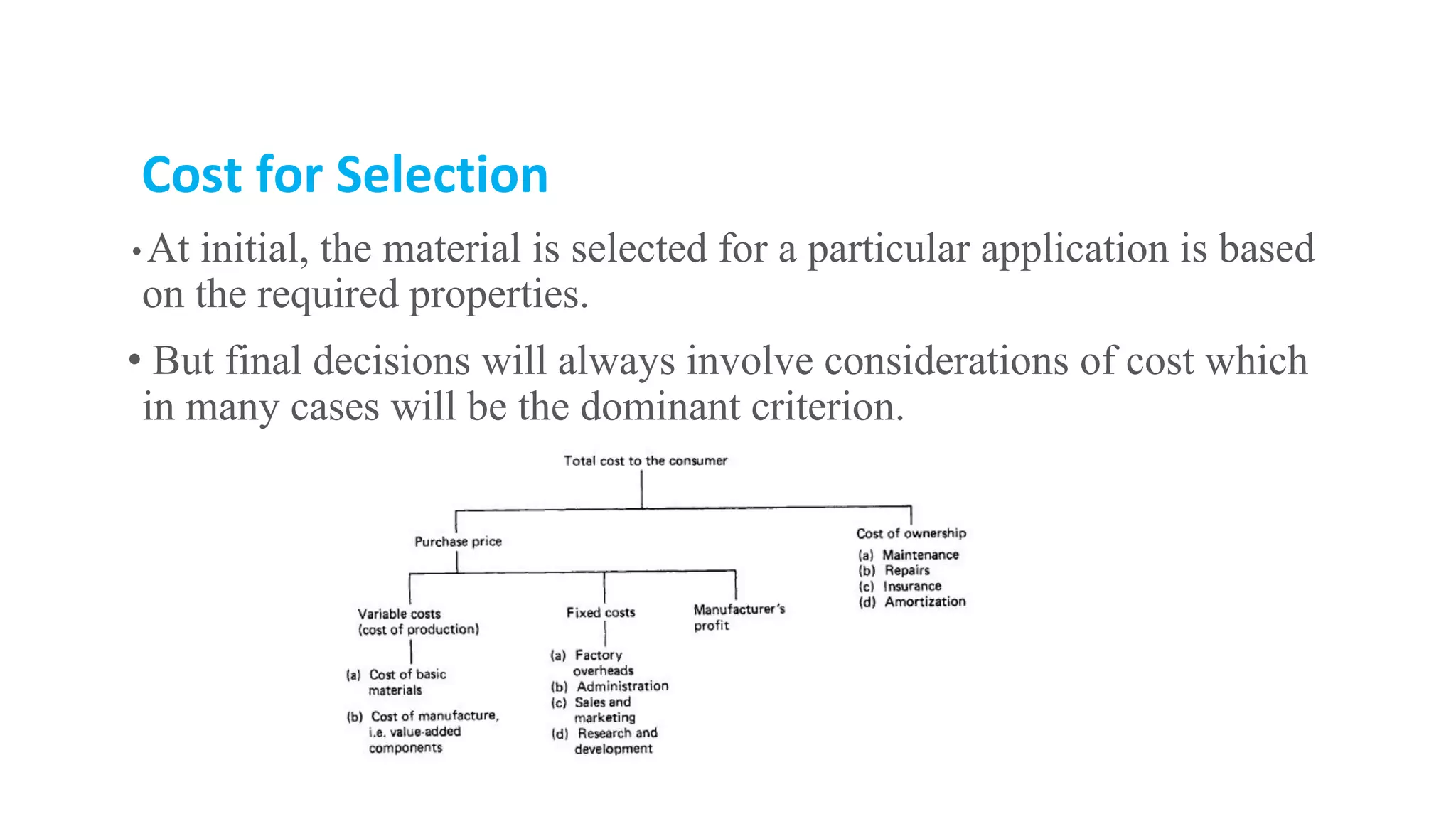 Cost for Selection

• At initial, the material is selected for a particular application is based on the required properties.

• But final decisions will always involve considerations of cost which in many cases will be the dominant criterion.

Total cost to the consumer

Purchase price

Cost of ownership
(a) Maintenance
(b) Repairs
(c) Insurance
(d) Amortization

Variable costs (cost of production)
(a) Cost of basic materials
(b) Cost of manufacture, i.e. value-added components

Fixed costs
(a) Factory overheads
(b) Administration
(c) Sales and marketing
(d) Research and development

Manufacturer's profit